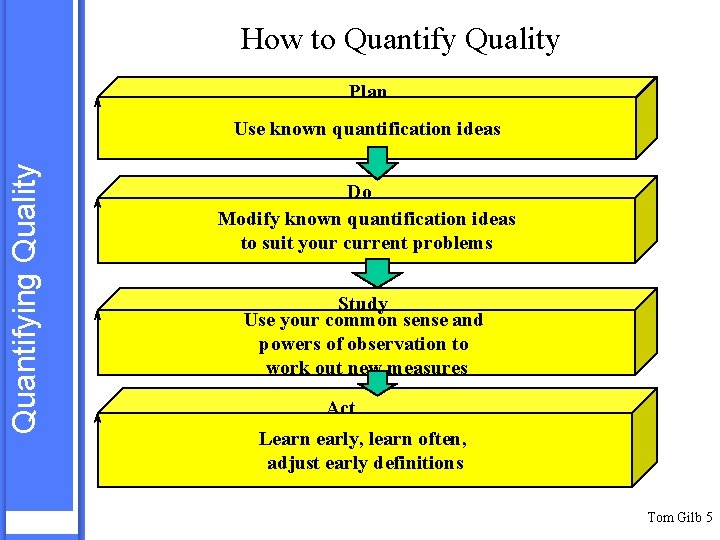 Quantifying Quality

How to Quantify Quality

Plan

Use known quantification ideas

Do

Modify known quantification ideas to suit your current problems

Study

Use your common sense and powers of observation to work out new measures

Act

Learn early, learn often, adjust early definitions

Tom Gilb 5